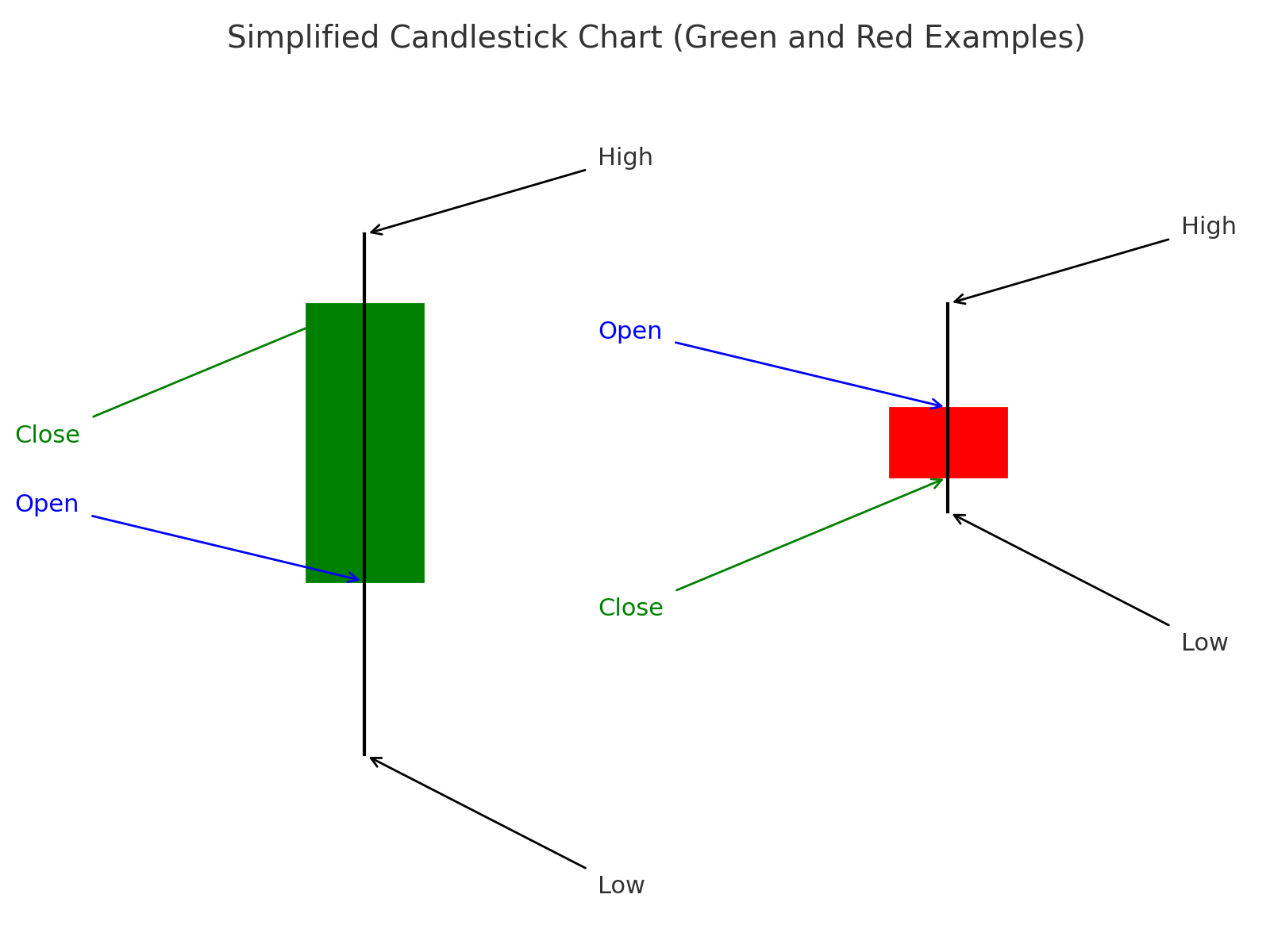 Simplified Candlestick Chart (Green and Red Examples)

High

Close

Open

Low

High

Open

Close

Low